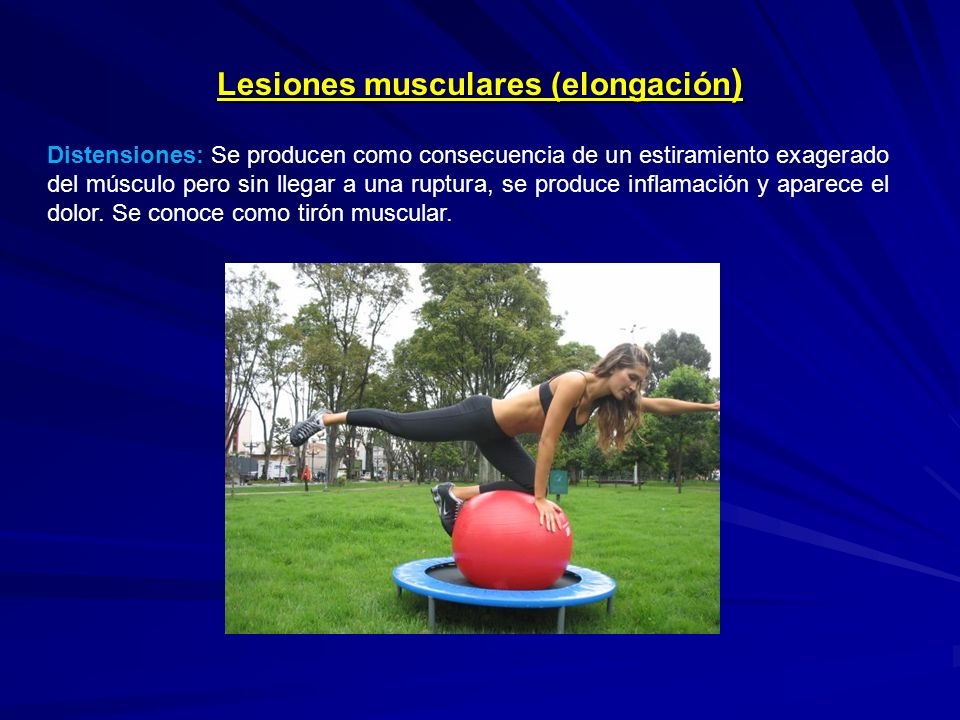 Lesiones musculares (elongación)

Distensiones: Se producen como consecuencia de un estiramiento exagerado del músculo pero sin llegar a una ruptura, se produce inflamación y aparece el dolor. Se conoce como tirón muscular.